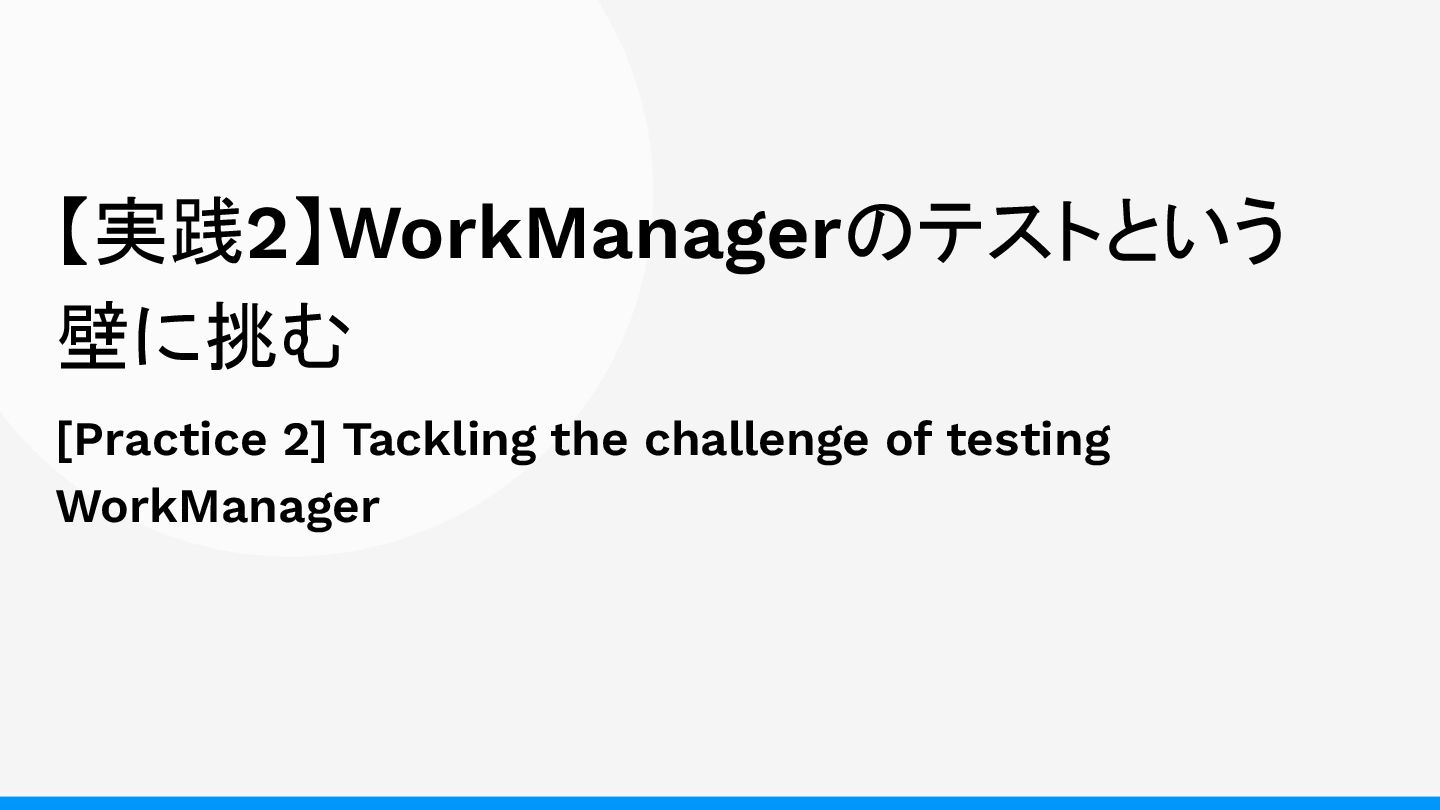 【実践2】WorkManagerのテストという壁に挑む

[Practice 2] Tackling the challenge of testing WorkManager